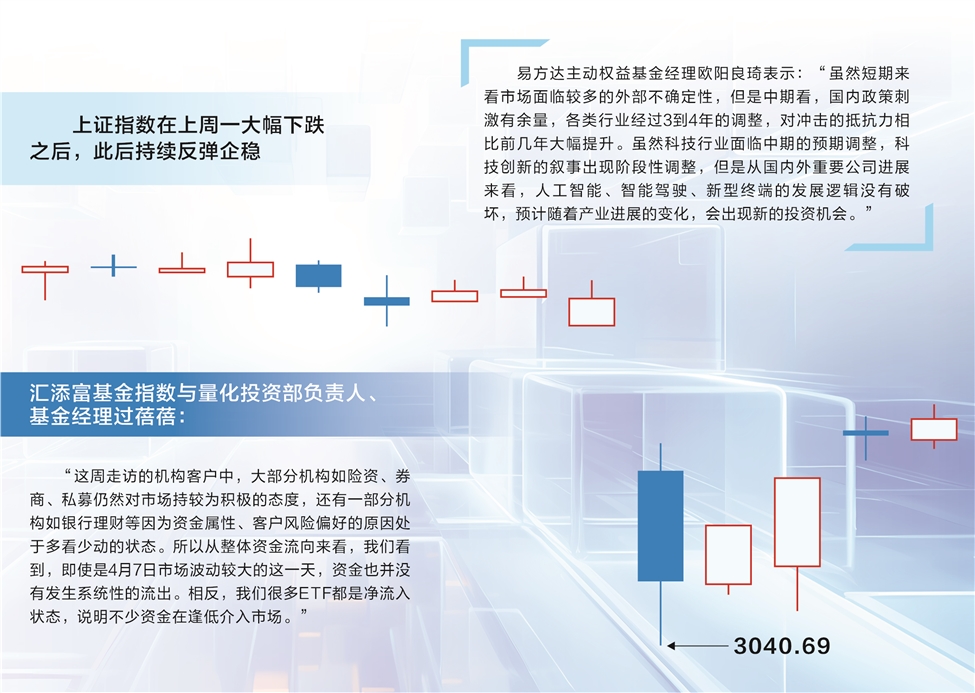 上证指数在上周一大幅下跌之后，此后持续反弹企稳

易方达主动权益基金经理欧阳良琦表示：“虽然短期来看市场面临较多的外部不确定性，但是中期看，国内政策刺激有余量，各类行业经过3到4年的调整，对冲击的抵抗力相比前几年大幅提升。虽然科技行业面临中期的预期调整，科技创新的叙事出现阶段性调整，但是从国内外重要公司进展来看，人工智能、智能驾驶、新型终端的发展逻辑没有破坏，预计随着产业进展的变化，会出现新的投资机会。”

汇添富基金指数与量化投资部负责人、基金经理过蓓蓓：

“这周走访的机构客户中，大部分机构如险资、券商、私募仍然对市场持较为积极的态度，还有一部分机构如银行理财等因为资金属性、客户风险偏好的原因处于多看少动的状态。所以从整体资金流向来看，我们看到，即使是4月7日市场波动较大的这一天，资金也并没有发生系统性的流出。相反，我们很多ETF都是净流入状态，说明不少资金在逢低介入市场。”

3040.69